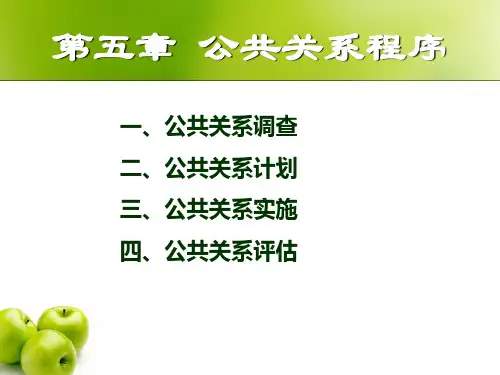 第五章 公共关系程序

一、公共关系调查
二、公共关系计划
三、公共关系实施
四、公共关系评估